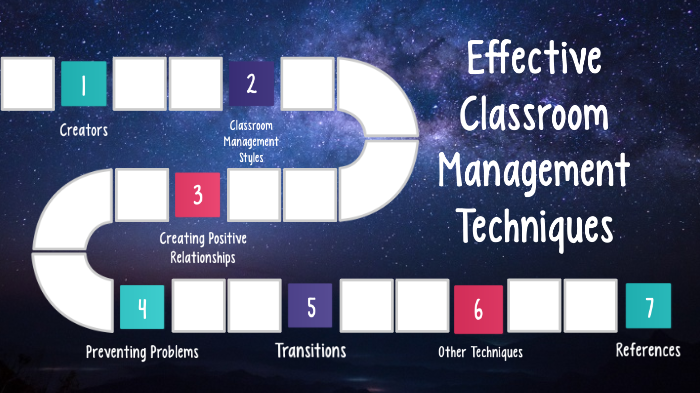 Effective Classroom Management Techniques

1

Creators

2

Classroom Management Styles

3

Creating Positive Relationships

4

Preventing Problems

5

Transitions

6

Other Techniques

7

References